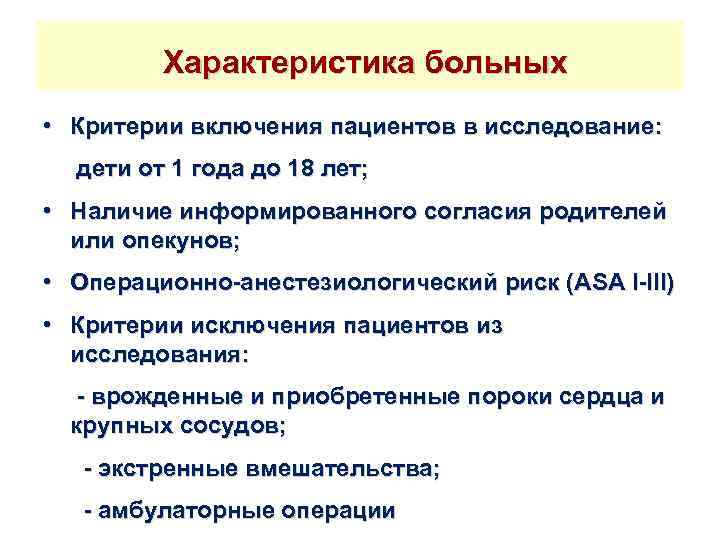 Характеристика больных

• Критерии включения пациентов в исследование:

дети от 1 года до 18 лет;

• Наличие информированного согласия родителей или опекунов;

• Операционно-анестезиологический риск (ASA I-III)

• Критерии исключения пациентов из исследования:

- врожденные и приобретенные пороки сердца и крупных сосудов;

- экстренные вмешательства;

- амбулаторные операции